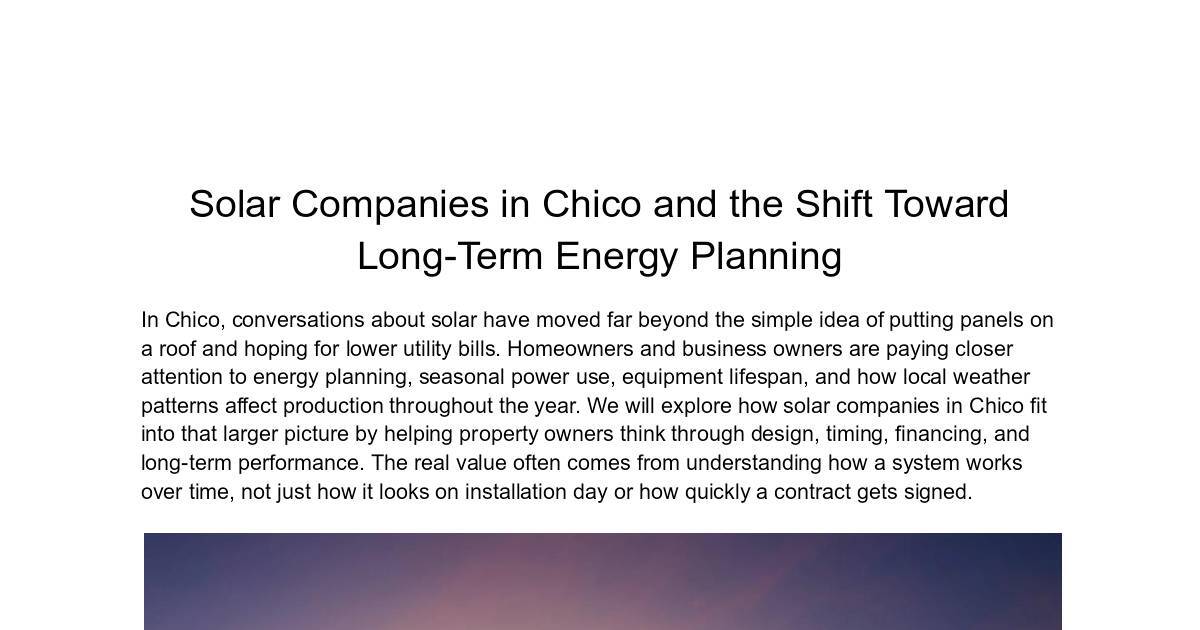 Solar Companies in Chico and the Shift Toward Long-Term Energy Planning

In Chico, conversations about solar have moved far beyond the simple idea of putting panels on a roof and hoping for lower utility bills. Homeowners and business owners are paying closer attention to energy planning, seasonal power use, equipment lifespan, and how local weather patterns affect production throughout the year. We will explore how solar companies in Chico fit into that larger picture by helping property owners think through design, timing, financing, and long-term performance. The real value often comes from understanding how a system works over time, not just how it looks on installation day or how quickly a contract gets signed.